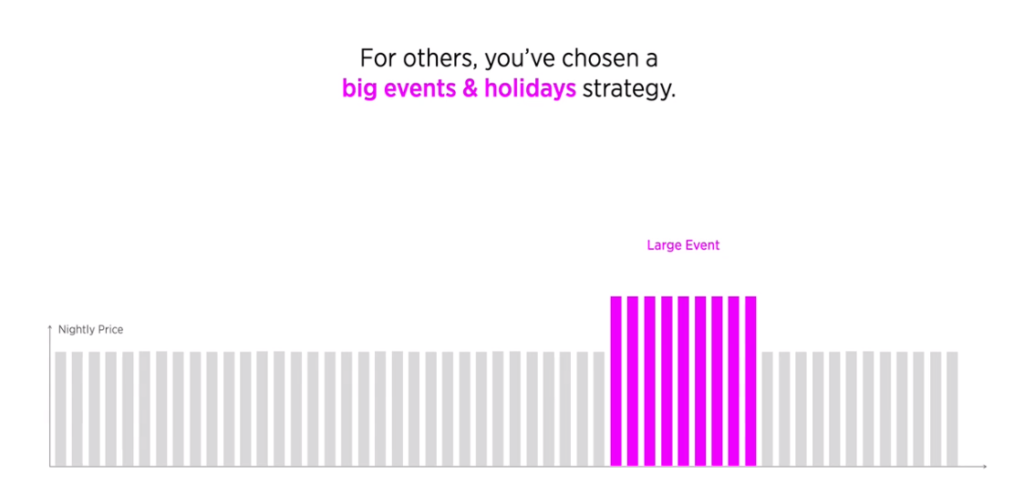 For others, you've chosen a
big events & holidays strategy.

Large Event

Nightly Price